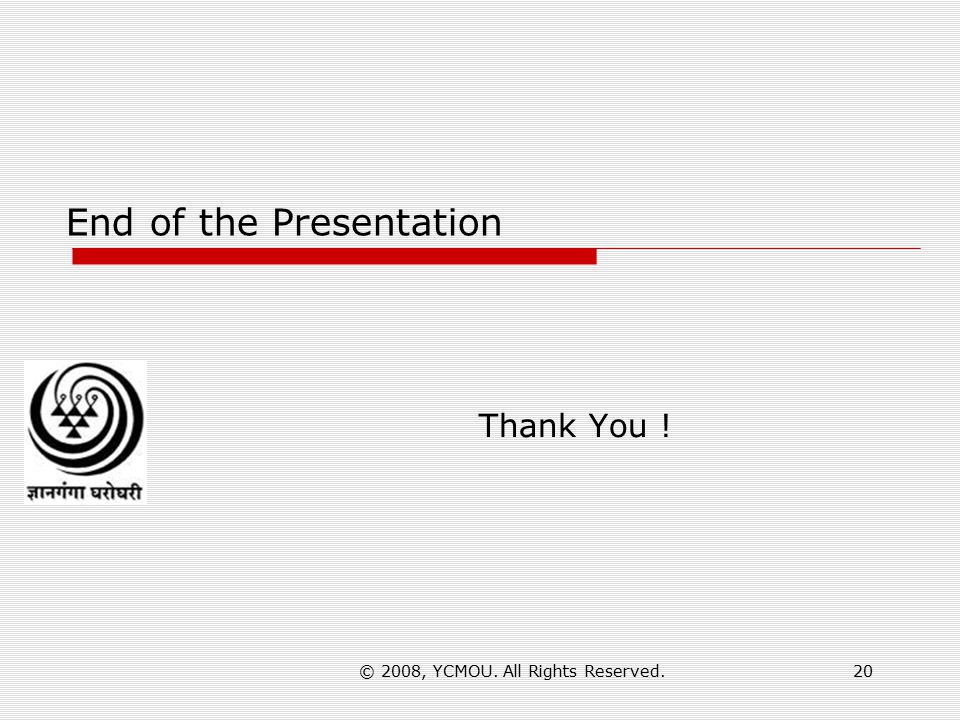 End of the Presentation

ज्ञानगंगा घरोघरी

Thank You !

© 2008, YCMOU. All Rights Reserved.

20